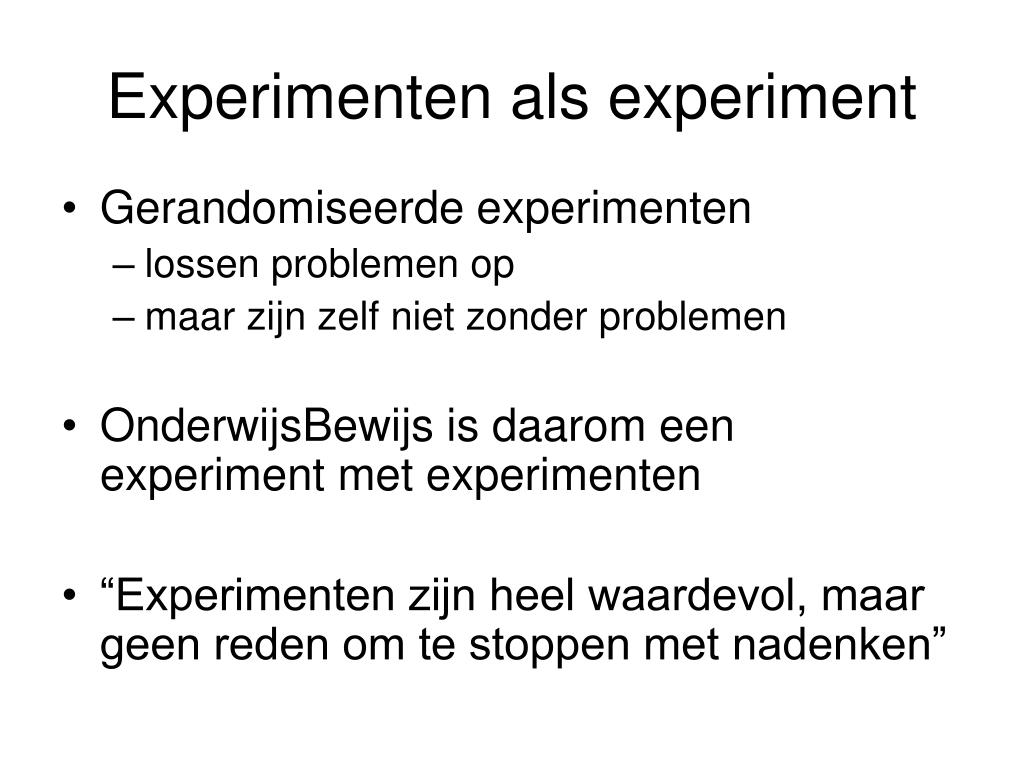 Experimenten als experiment

• Gerandomiseerde experimenten
 – lossen problemen op
 – maar zijn zelf niet zonder problemen

• OnderwijsBewijs is daarom een experiment met experimenten

• “Experimenten zijn heel waardevol, maar geen reden om te stoppen met nadenken”